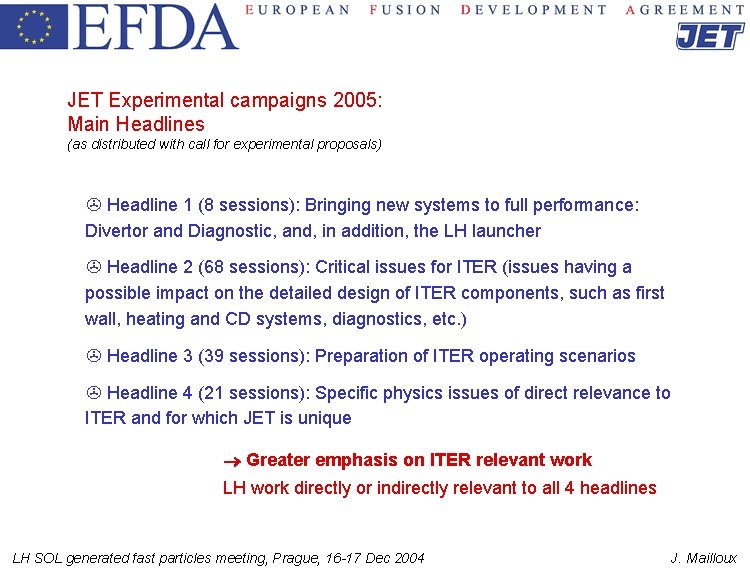 EFDA EUROPEAN FUSION DEVELOPMENT AGREEMENT
JET

JET Experimental campaigns 2005:
Main Headlines
(as distributed with call for experimental proposals)

☹ Headline 1 (8 sessions): Bringing new systems to full performance: Divertor and Diagnostic, and, in addition, the LH launcher

☹ Headline 2 (68 sessions): Critical issues for ITER (issues having a possible impact on the detailed design of ITER components, such as first wall, heating and CD systems, diagnostics, etc.)

☹ Headline 3 (39 sessions): Preparation of ITER operating scenarios

☹ Headline 4 (21 sessions): Specific physics issues of direct relevance to ITER and for which JET is unique

→ Greater emphasis on ITER relevant work
LH work directly or indirectly relevant to all 4 headlines

LH SOL generated fast particles meeting, Prague, 16-17 Dec 2004
J. Mailloux